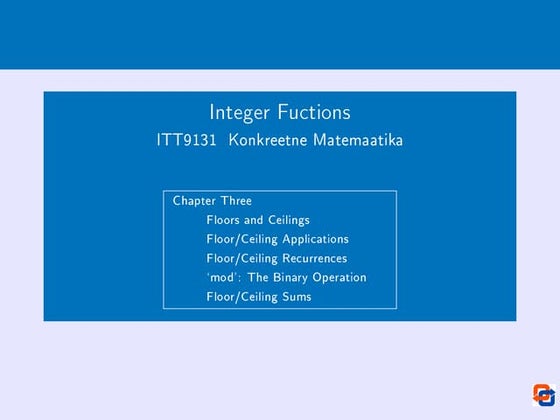 Integer Fuctions
ITT9131 Konkreetne Matemaatika

Chapter Three
Floors and Ceilings
Floor/Ceiling Applications
Floor/Ceiling Recurrences
'mod': The Binary Operation
Floor/Ceiling Sums